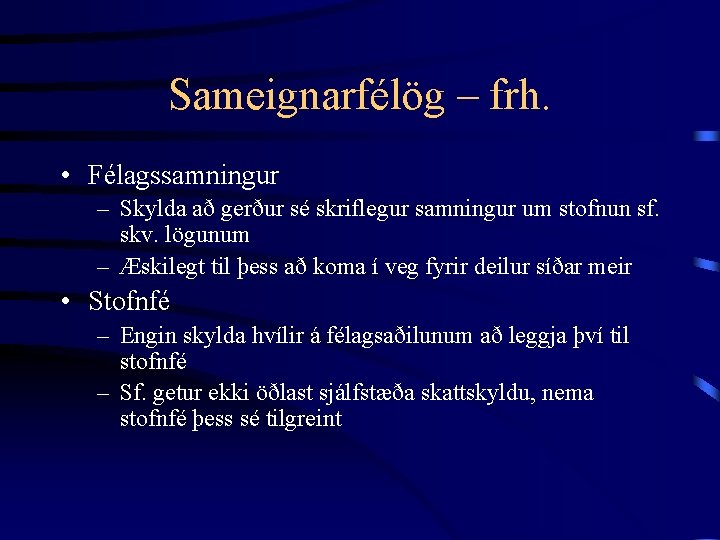 Sameignarfélög – frh.

• Félagssamningur
– Skylda að gerður sé skriflegur samningur um stofnun sf. skv. lögunum
– Æskilegt til þess að koma í veg fyrir deilur síðar meir

• Stofnfé
– Engin skylda hvílir á félagsaðilunum að leggja því til stofnfé
– Sf. getur ekki öðlast sjálfstæða skattskyldu, nema stofnfé þess sé tilgreint